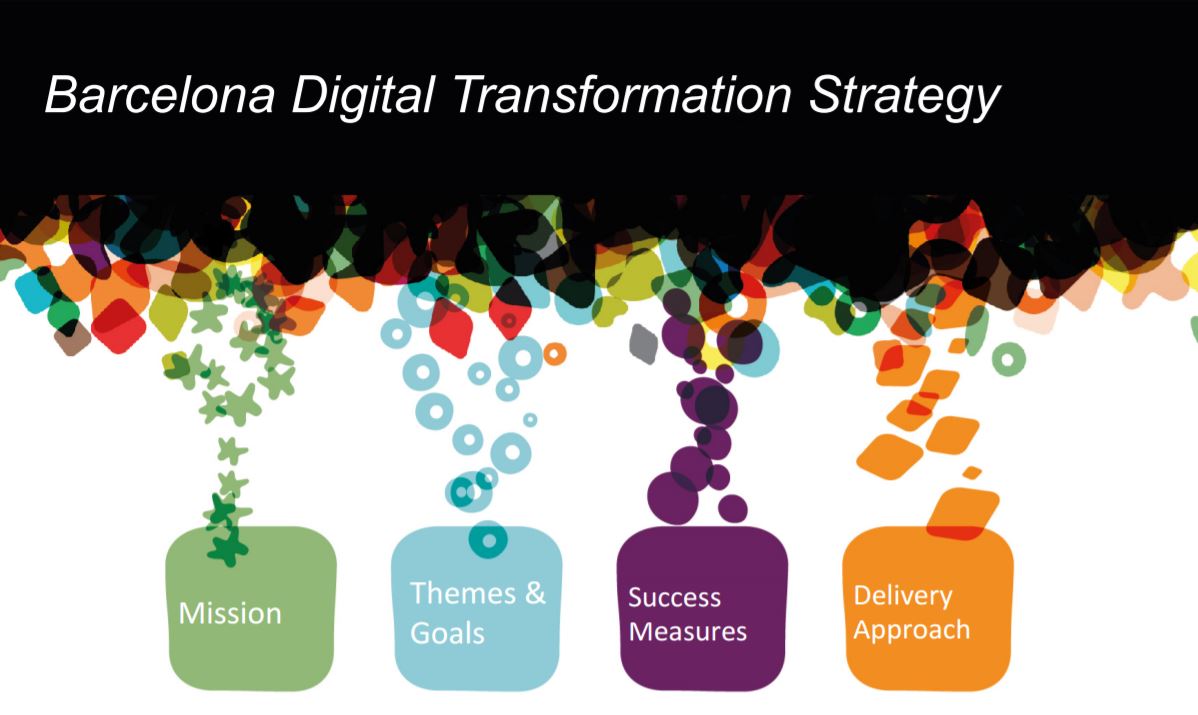 Barcelona Digital Transformation Strategy

Mission

Themes & Goals

Success Measures

Delivery Approach